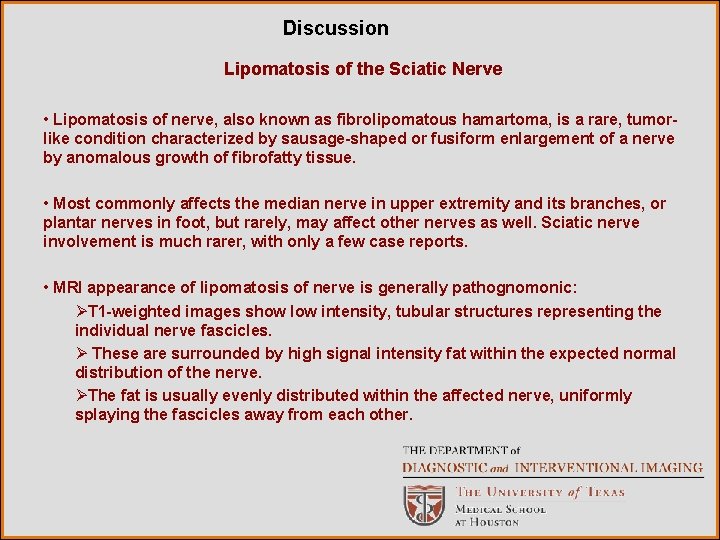 Discussion

Lipomatosis of the Sciatic Nerve

• Lipomatosis of nerve, also known as fibrolipomatous hamartoma, is a rare, tumor-like condition characterized by sausage-shaped or fusiform enlargement of a nerve by anomalous growth of fibrofatty tissue.

• Most commonly affects the median nerve in upper extremity and its branches, or plantar nerves in foot, but rarely, may affect other nerves as well. Sciatic nerve involvement is much rarer, with only a few case reports.

• MRI appearance of lipomatosis of nerve is generally pathognomonic:

➢T1-weighted images show low intensity, tubular structures representing the individual nerve fascicles.

➢ These are surrounded by high signal intensity fat within the expected normal distribution of the nerve.

➢The fat is usually evenly distributed within the affected nerve, uniformly splaying the fascicles away from each other.

THE DEPARTMENT of
DIAGNOSTIC and INTERVENTIONAL IMAGING
THE UNIVERSITY of TEXAS
MEDICAL SCHOOL
AT HOUSTON